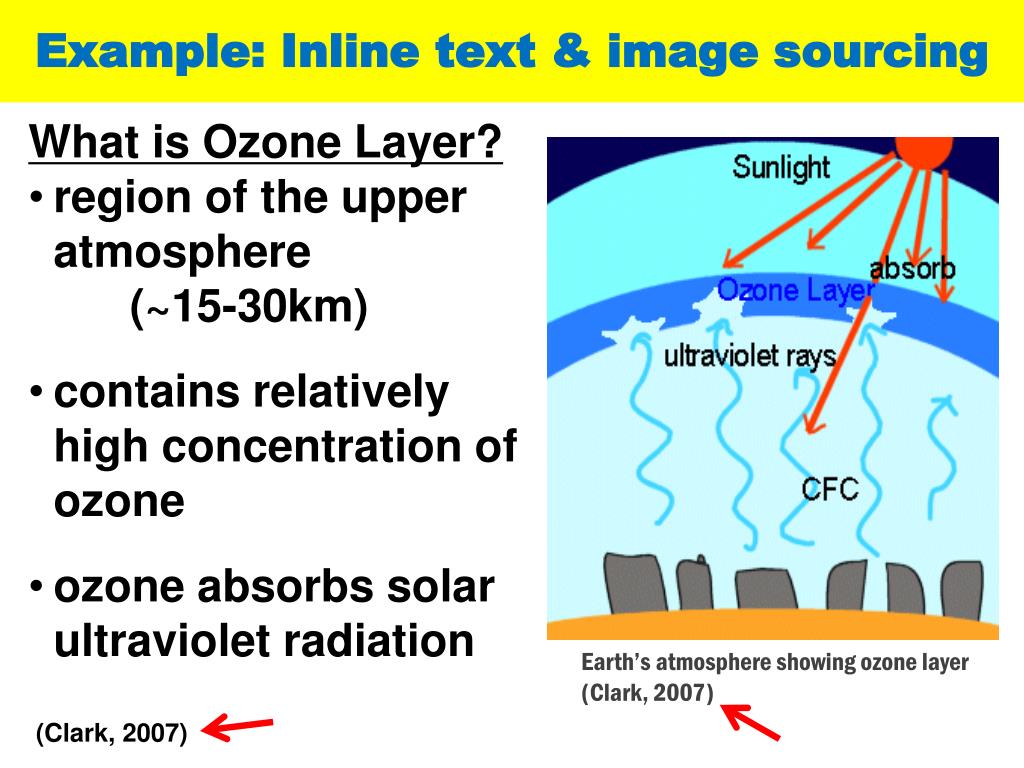 Example: Inline text & image sourcing

What is Ozone Layer?

• region of the upper atmosphere (~15-30km)

• contains relatively high concentration of ozone

• ozone absorbs solar ultraviolet radiation

(Clark, 2007)

Sunlight

absorb

Ozone Layer

ultraviolet rays

CFC

Earth's atmosphere showing ozone layer (Clark, 2007)